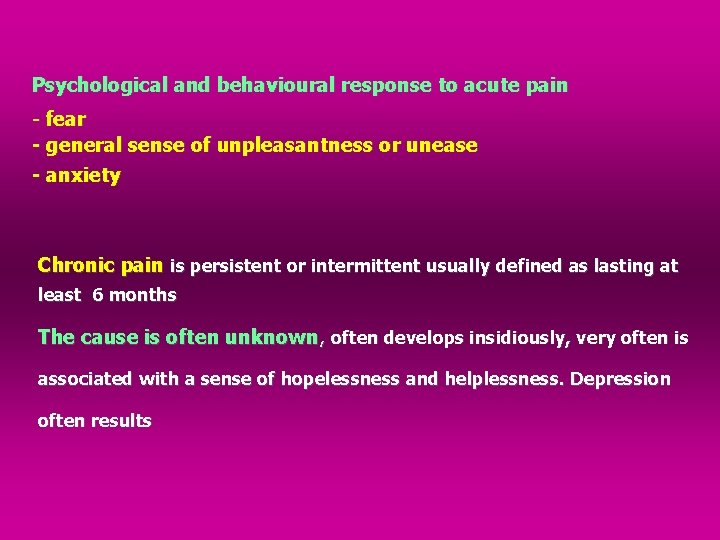 Psychological and behavioural response to acute pain
- fear
- general sense of unpleasantness or unease
- anxiety

Chronic pain is persistent or intermittent usually defined as lasting at least 6 months

The cause is often unknown, often develops insidiously, very often is associated with a sense of hopelessness and helplessness. Depression often results